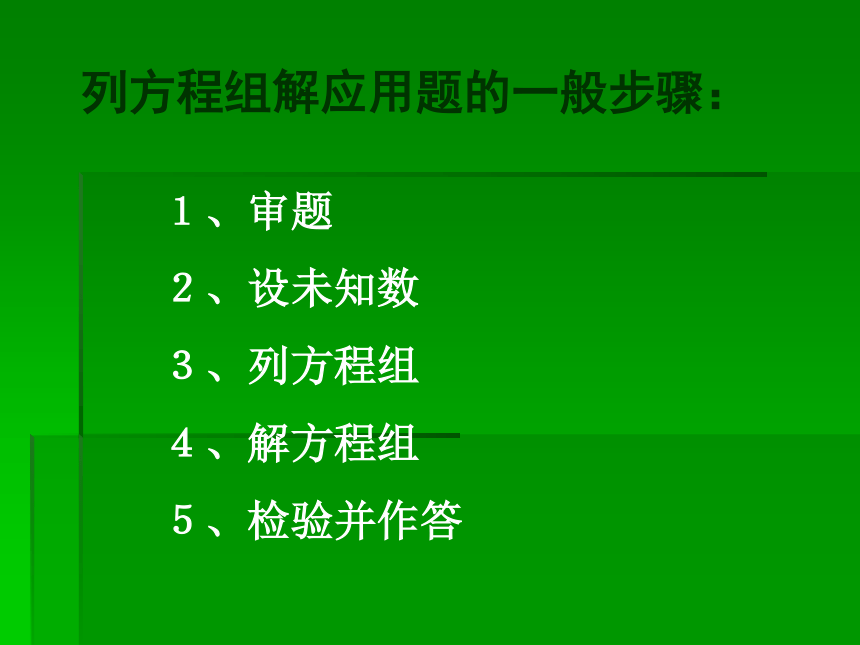 列方程组解应用题的一般步骤：

1、审题

2、设未知数

3、列方程组

4、解方程组

5、检验并作答